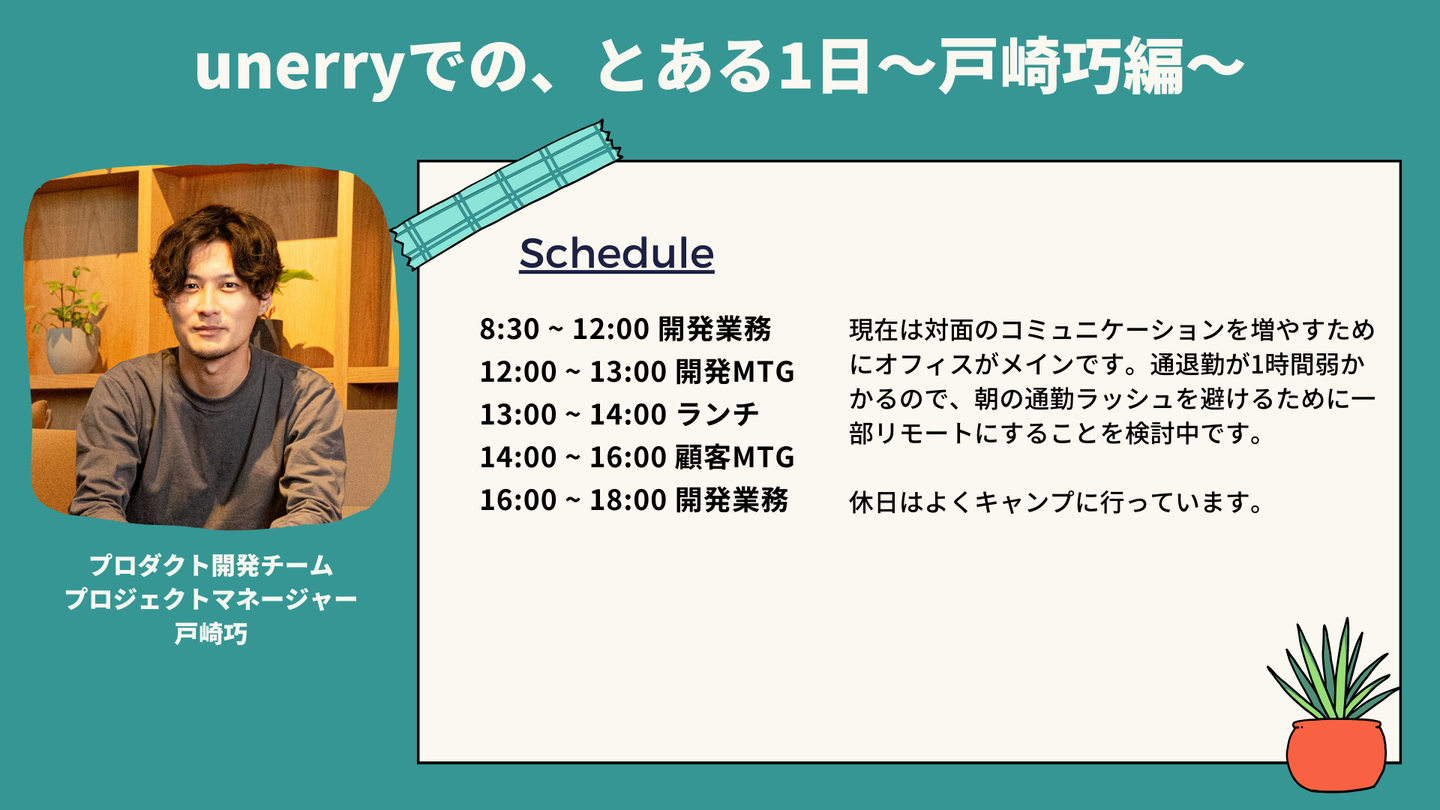 unerryでの、とある1日〜戸崎巧編〜

プロダクト開発チーム
プロジェクトマネージャー
戸崎巧

Schedule

8:30 ~ 12:00 開発業務
12:00 ~ 13:00 開発MTG
13:00 ~ 14:00 ランチ
14:00 ~ 16:00 顧客MTG
16:00 ~ 18:00 開発業務

現在は対面のコミュニケーションを増やすためにオフィスがメインです。通退勤が1時間弱かかるので、朝の通勤ラッシュを避けるために一部リモートにすることを検討中です。

休日はよくキャンプに行っています。